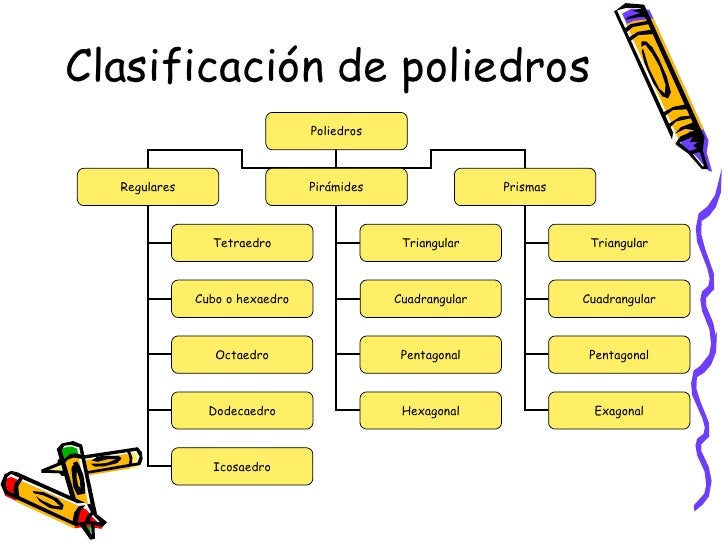 Clasificación de poliedros

Poliedros

Regulares

Tetraedro

Cubo o hexaedro

Octaedro

Dodecaedro

Icosaedro

Pirámides

Triangular

Cuadrangular

Pentagonal

Hexagonal

Prismas

Triangular

Cuadrangular

Pentagonal

Exagonal